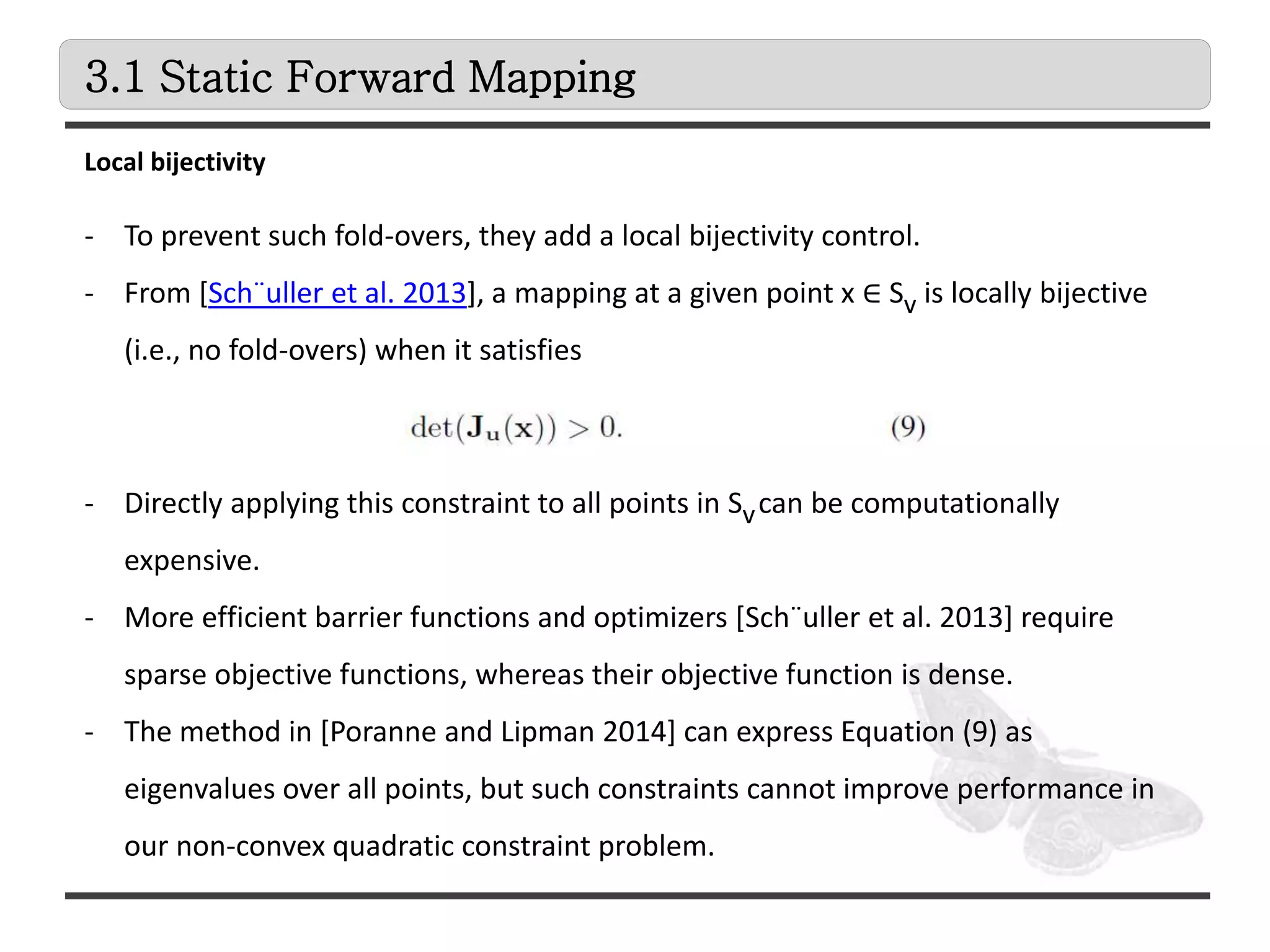 3.1 Static Forward Mapping

Local bijectivity

- To prevent such fold-overs, they add a local bijectivity control.
- From [Sch¨uller et al. 2013], a mapping at a given point x ∈ $S_V$ is locally bijective (i.e., no fold-overs) when it satisfies

$\det(\mathbf{J_u}(\mathbf{x})) > 0.$ (9)

- Directly applying this constraint to all points in $S_V$ can be computationally expensive.
- More efficient barrier functions and optimizers [Sch¨uller et al. 2013] require sparse objective functions, whereas their objective function is dense.
- The method in [Poranne and Lipman 2014] can express Equation (9) as eigenvalues over all points, but such constraints cannot improve performance in our non-convex quadratic constraint problem.